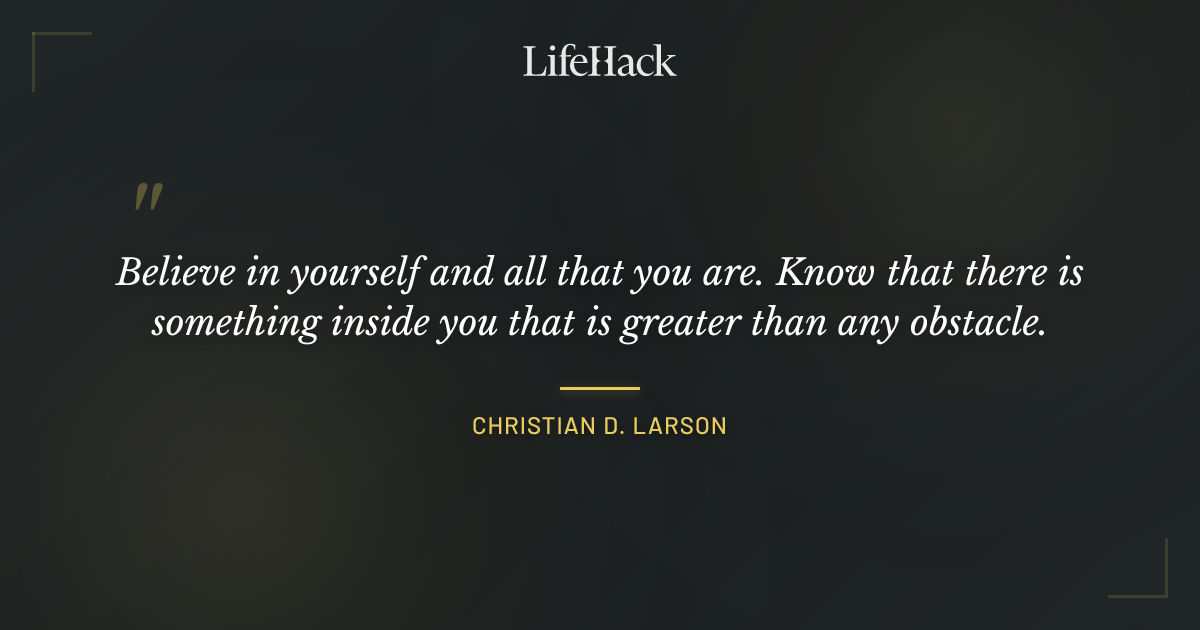 LifeHack

"

Believe in yourself and all that you are. Know that there is something inside you that is greater than any obstacle.

CHRISTIAN D. LARSON